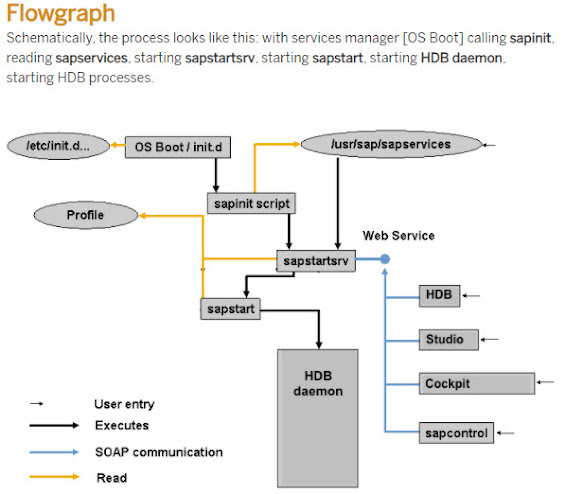 Flowgraph

Schematically, the process looks like this: with services manager [OS Boot] calling sapinit, reading sapservices, starting sapstartsrv, starting sapstart, starting HDB daemon, starting HDB processes.

/etc/init.d...

OS Boot / init.d

/usr/sap/sapservices

sapinit script

Profile

Web Service

sapstartsrv

sapstart

HDB

Studio

Cockpit

sapcontrol

HDB daemon

User entry

Executes

SOAP communication

Read